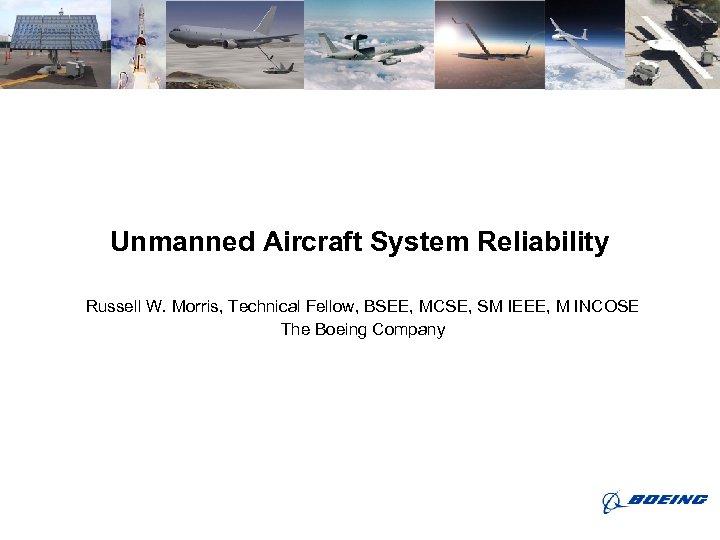 Unmanned Aircraft System Reliability

Russell W. Morris, Technical Fellow, BSEE, MCSE, SM IEEE, M INCOSE
The Boeing Company

BOEING